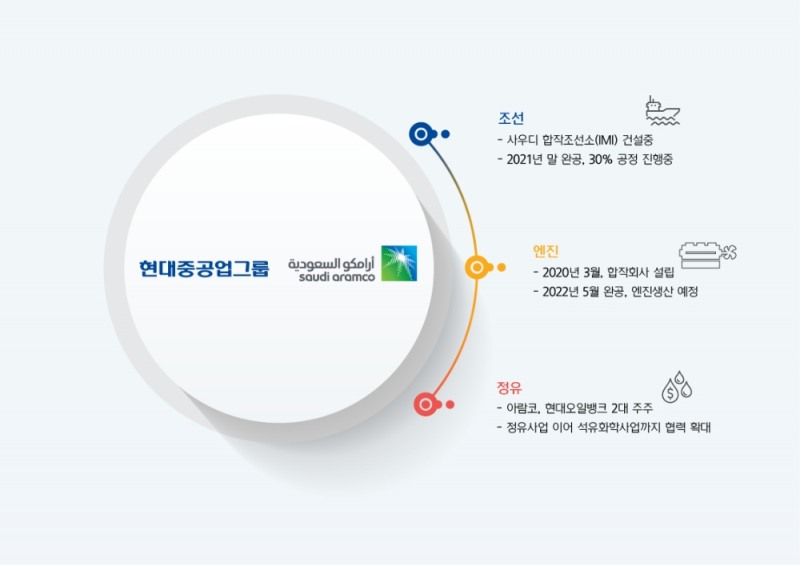 현대중공업그룹

أرامكو السعودية
saudi aramco

조선
- 사우디 합작조선소(IMI) 건설중
- 2021년 말 완공, 30% 공정 진행중

엔진
- 2020년 3월, 합작회사 설립
- 2022년 5월 완공, 엔진생산 예정

정유
- 아람코, 현대오일뱅크 2대 주주
- 정유사업 이어 석유화학사업까지 협력 확대